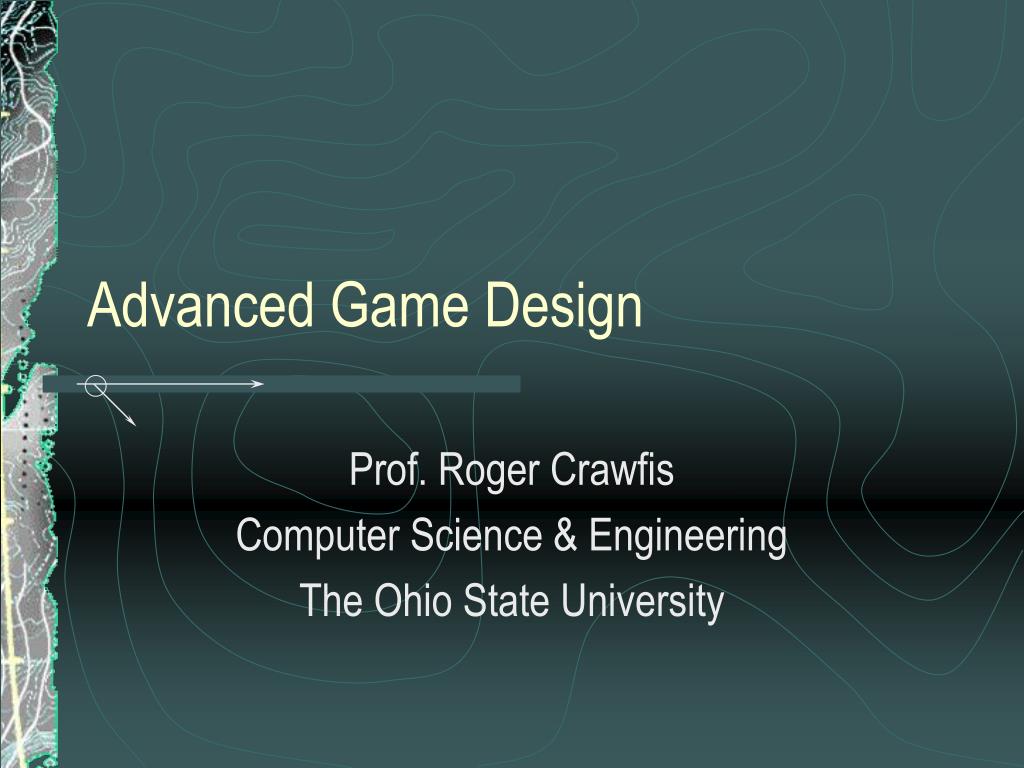 Advanced Game Design

Prof. Roger Crawfis
Computer Science & Engineering
The Ohio State University